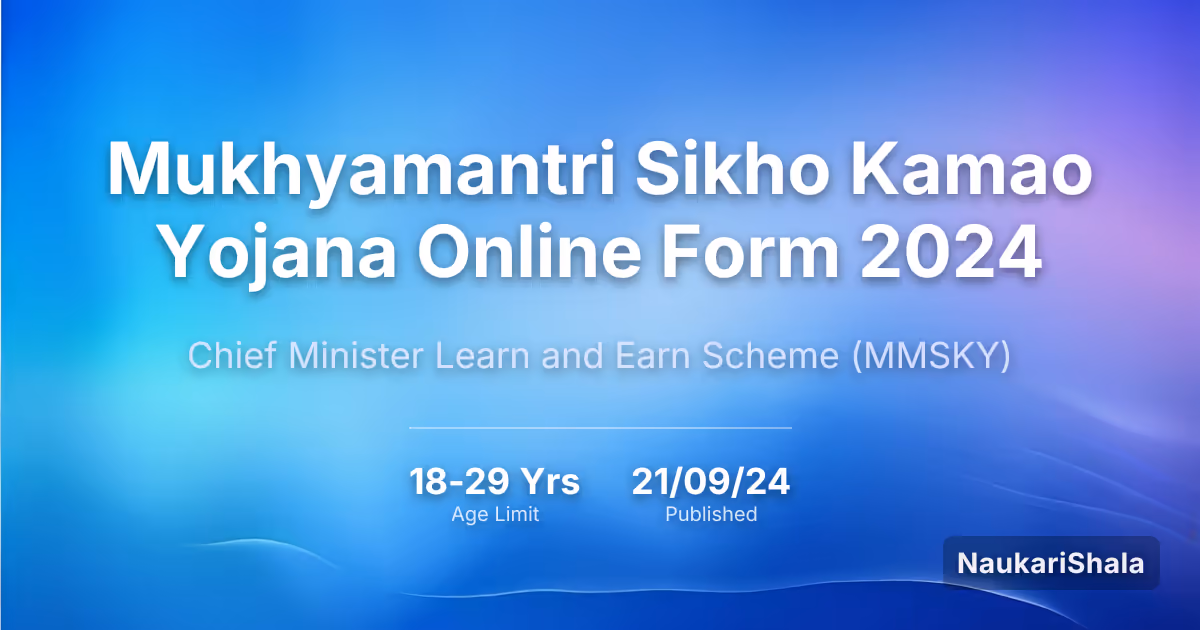 Mukhyamantri Sikho Kamao Yojana Online Form 2024

Chief Minister Learn and Earn Scheme (MMSKY)

18-29 Yrs
Age Limit

21/09/24
Published

NaukariShala